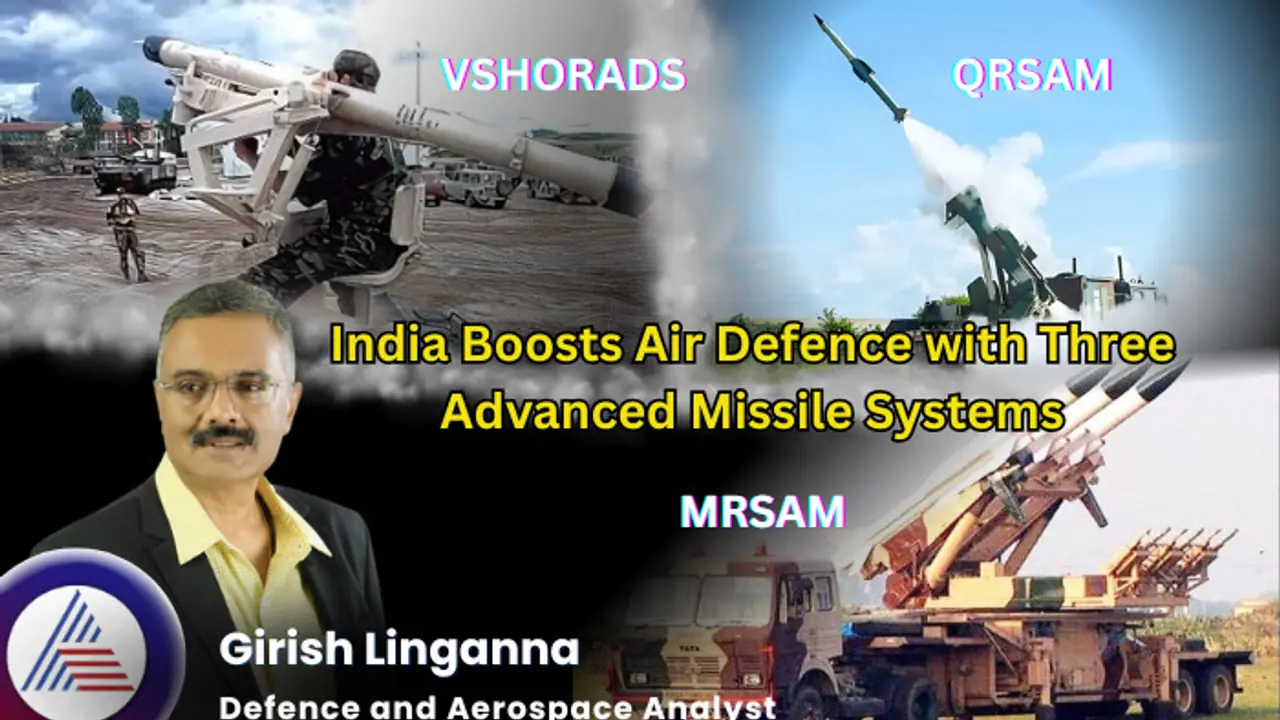 VSHORADS

QRSAM

India Boosts Air Defence with Three Advanced Missile Systems

MRSAM

TATA

Girish Linganna

Defence and Aerospace Analyst